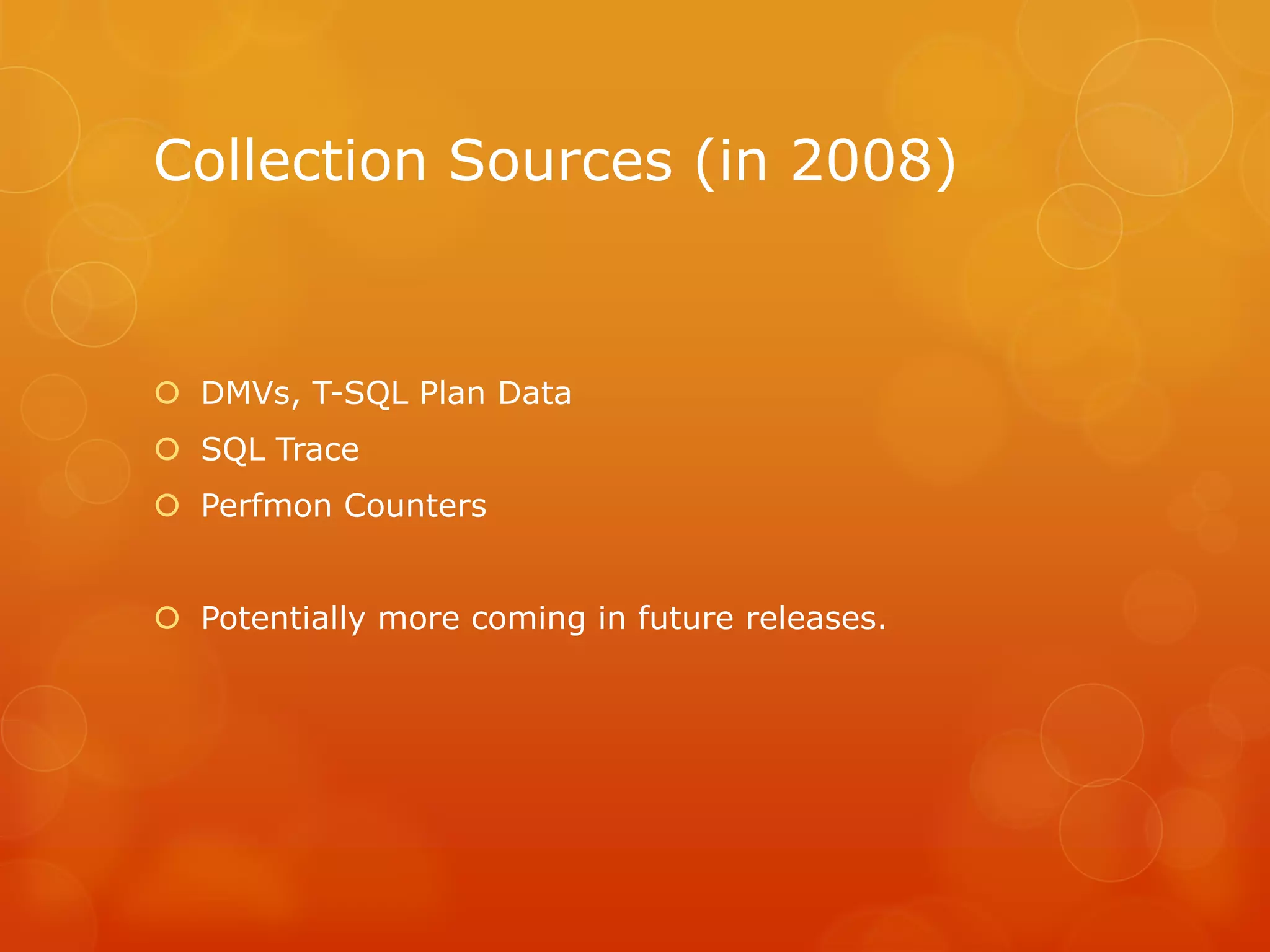 Collection Sources (in 2008)

DMVs, T-SQL Plan Data
SQL Trace
Perfmon Counters

Potentially more coming in future releases.